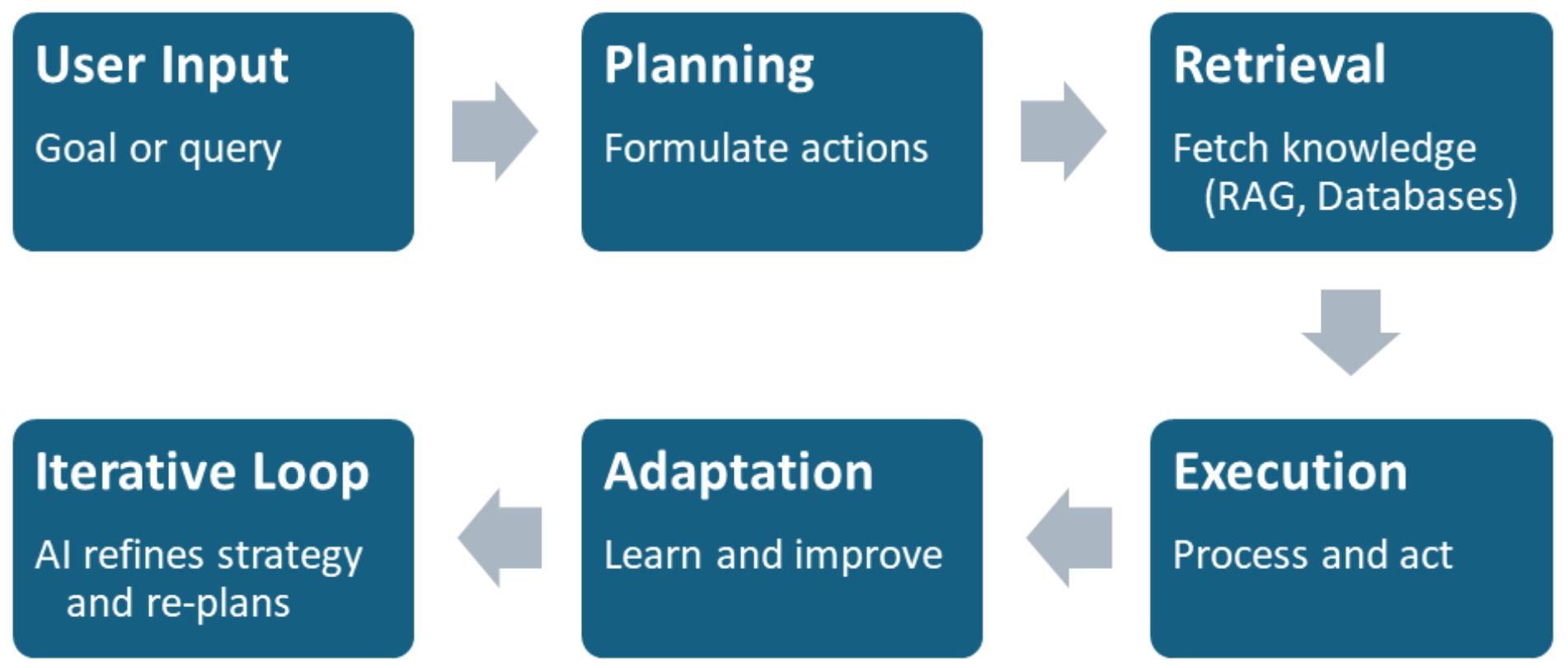 User Input

Goal or query

Planning

Formulate actions

Retrieval

Fetch knowledge (RAG, Databases)

Execution

Process and act

Adaptation

Learn and improve

Iterative Loop

AI refines strategy and re-plans